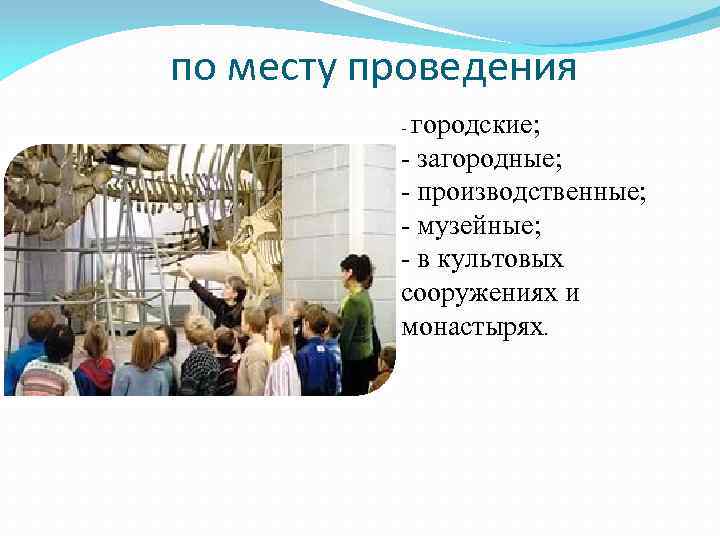 по месту проведения

- городские;
- загородные;
- производственные;
- музейные;
- в культовых сооружениях и монастырях.